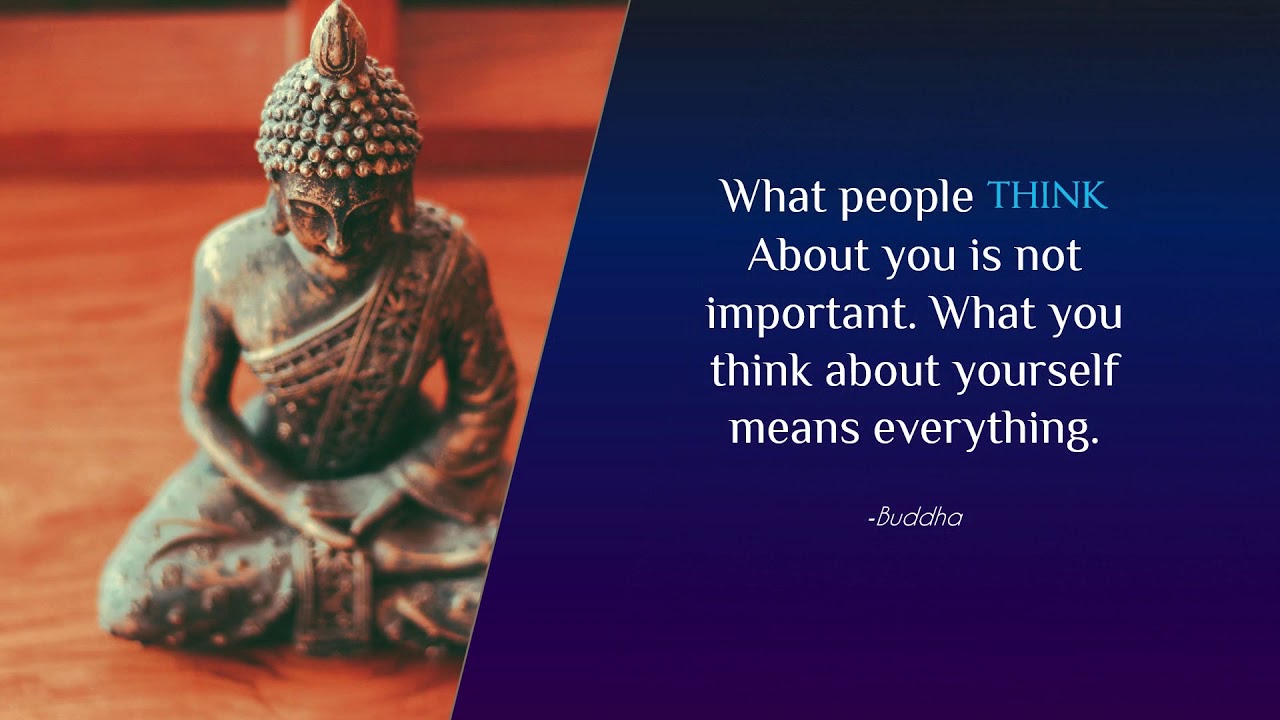 What people THINK About you is not important. What you think about yourself means everything.

-Buddha